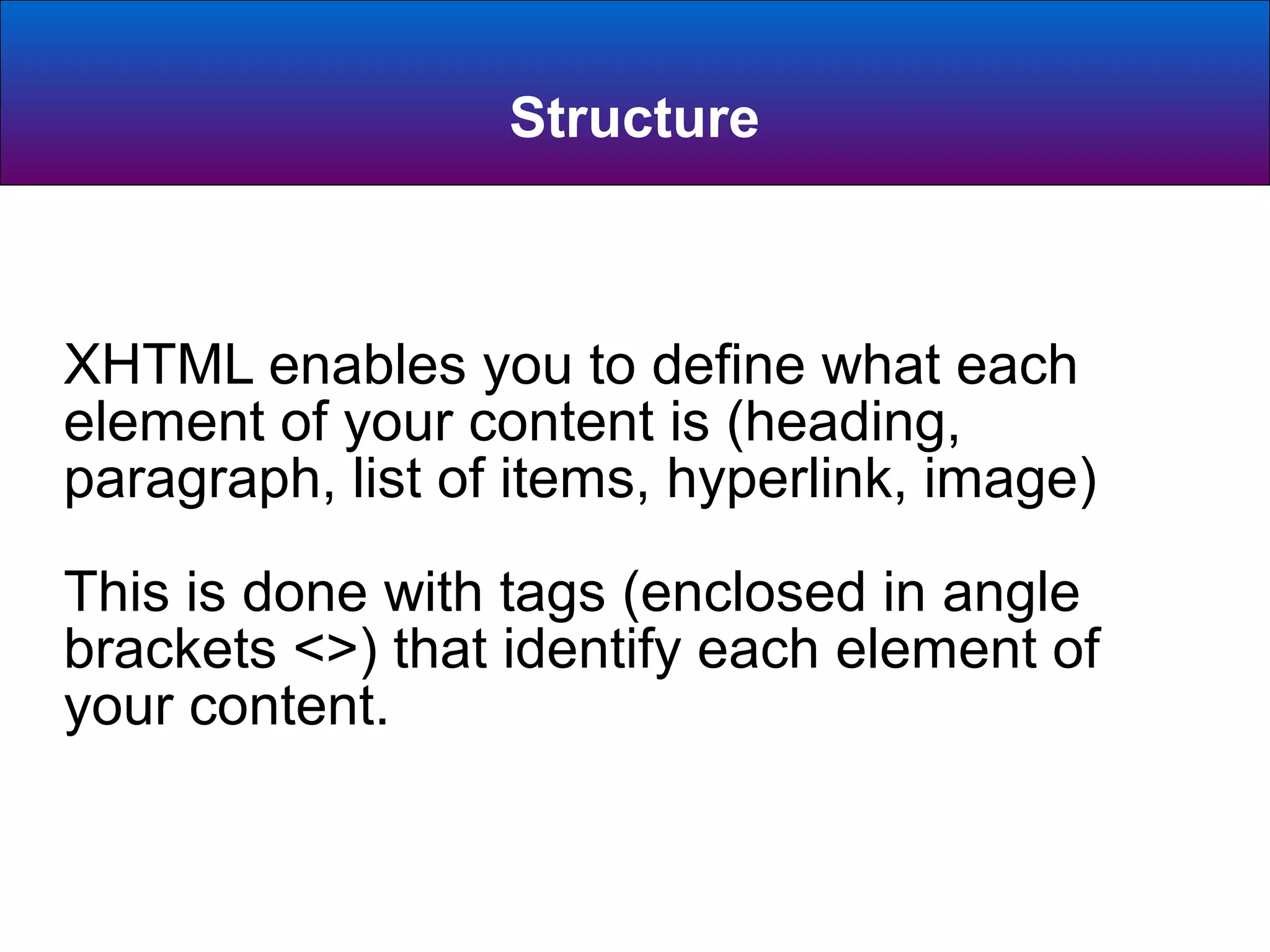 Structure

XHTML enables you to define what each element of your content is (heading, paragraph, list of items, hyperlink, image)

This is done with tags (enclosed in angle brackets <>) that identify each element of your content.